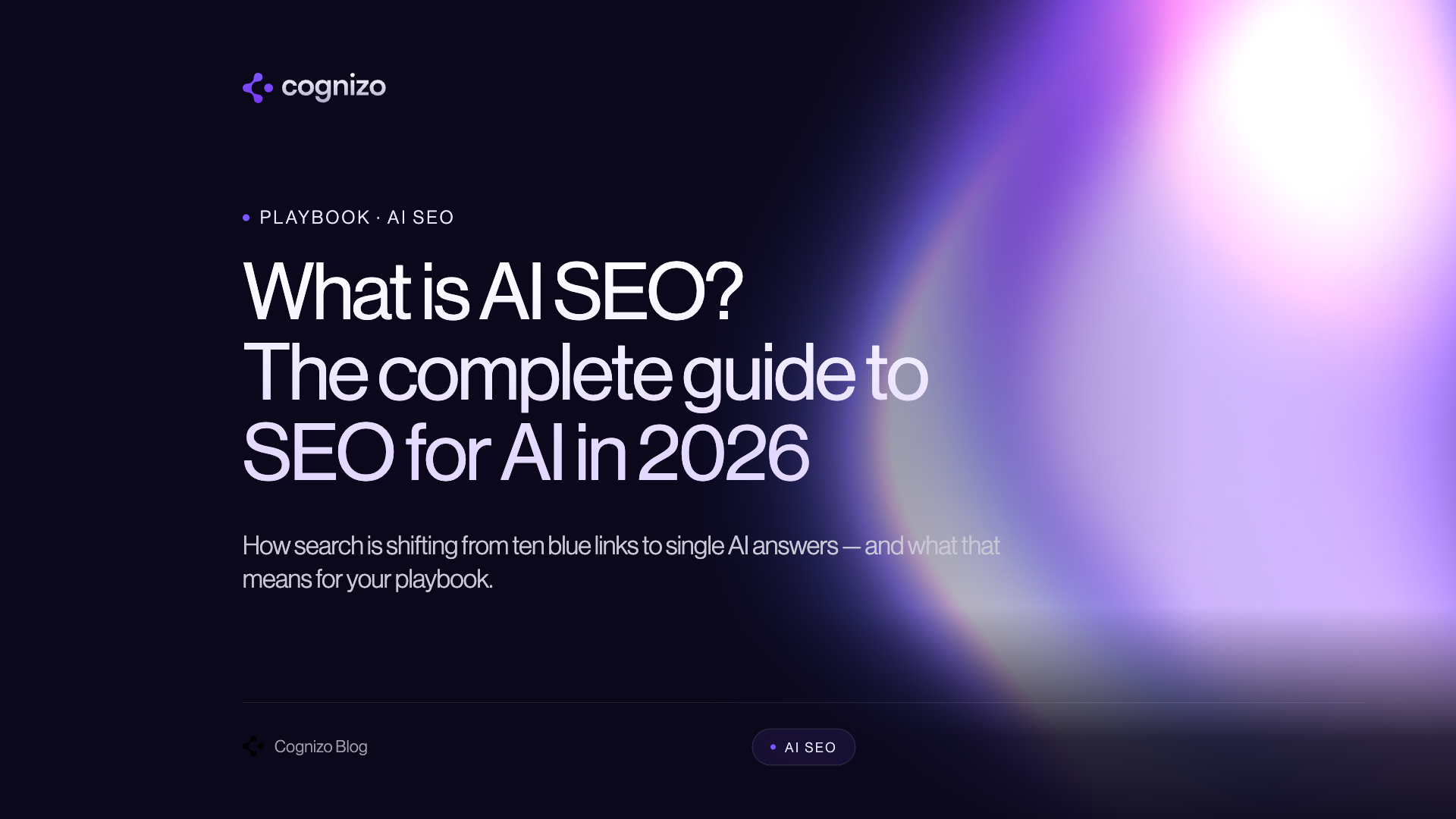 cognizo

PLAYBOOK · AI SEO

What is AI SEO? The complete guide to SEO for AI in 2026

How search is shifting from ten blue links to single AI answers — and what that means for your playbook.

Cognizo Blog

AI SEO